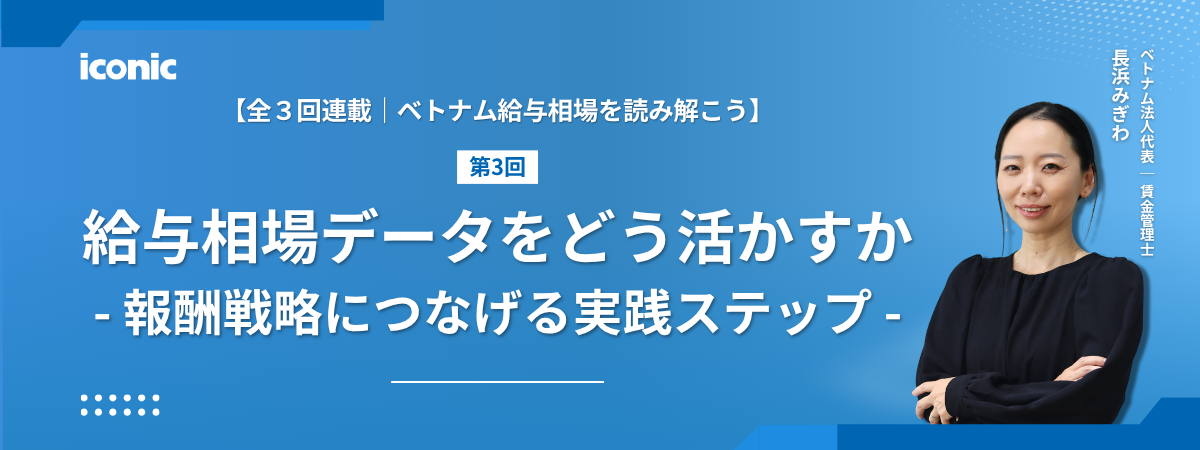 iconic

【全３回連載｜ベトナム給与相場を読み解こう】

第3回

給与相場データをどう活かすか
- 報酬戦略につなげる実践ステップ -

ベトナム法人代表｜賃金管理士
長浜みぎわ